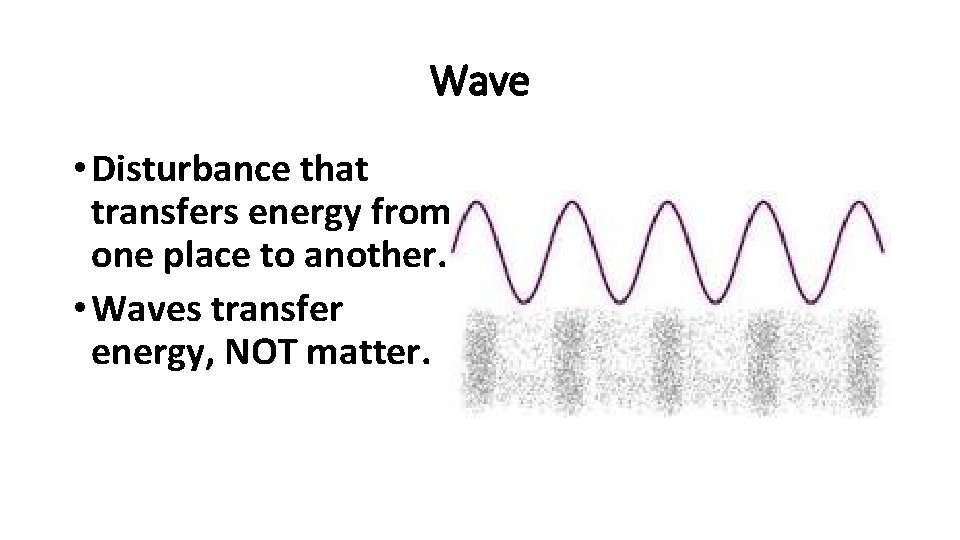 Wave

• Disturbance that transfers energy from one place to another.
• Waves transfer energy, NOT matter.